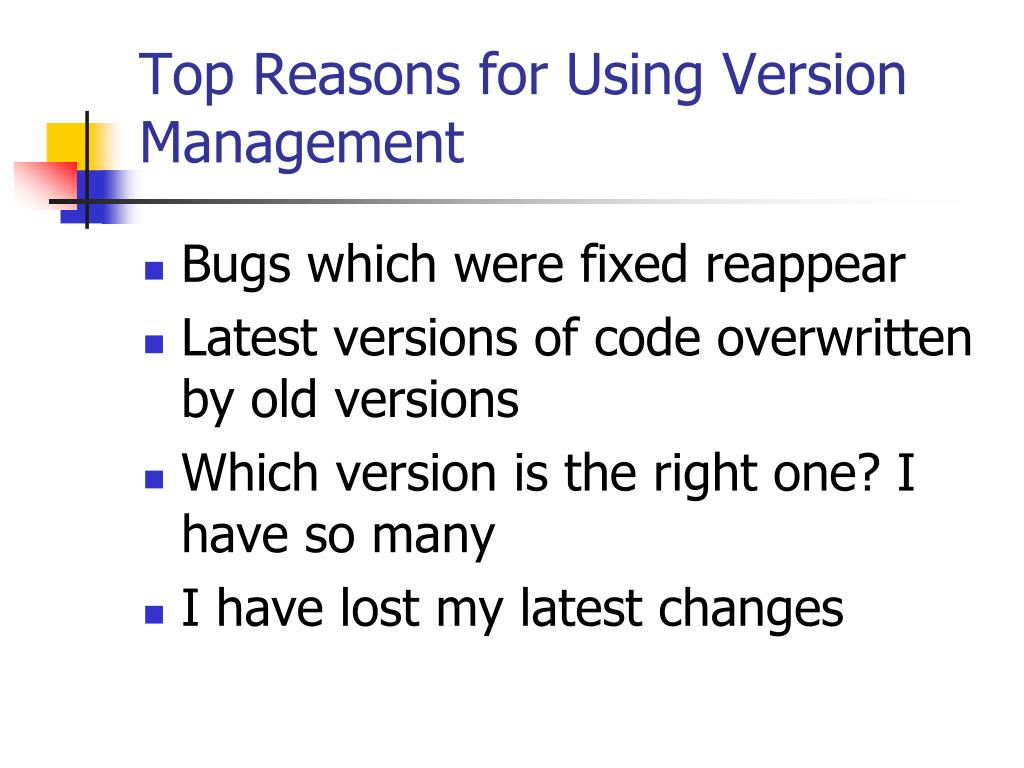 Top Reasons for Using Version Management

- Bugs which were fixed reappear
- Latest versions of code overwritten by old versions
- Which version is the right one? I have so many
- I have lost my latest changes